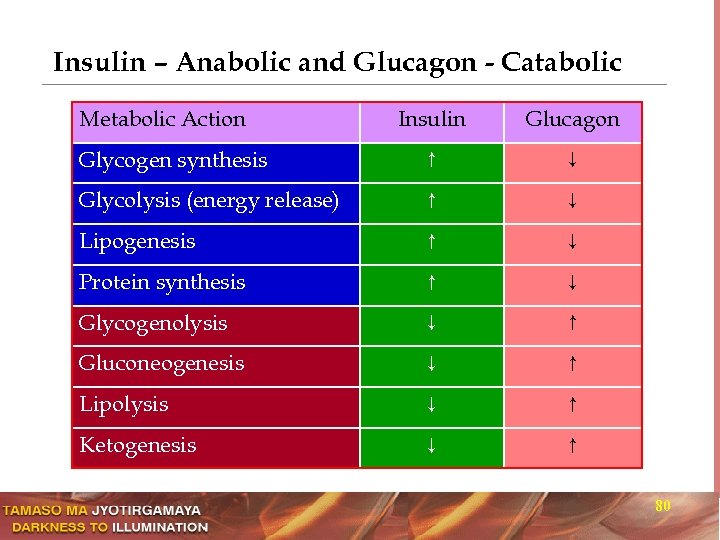 Insulin – Anabolic and Glucagon - Catabolic

| Metabolic Action | Insulin | Glucagon |
|---|---|---|
| Glycogen synthesis | ↑ | ↓ |
| Glycolysis (energy release) | ↑ | ↓ |
| Lipogenesis | ↑ | ↓ |
| Protein synthesis | ↑ | ↓ |
| Glycogenolysis | ↓ | ↑ |
| Gluconeogenesis | ↓ | ↑ |
| Lipolysis | ↓ | ↑ |
| Ketogenesis | ↓ | ↑ |

TAMASO MA JYOTIRGAMAYA
DARKNESS TO ILLUMINATION

80